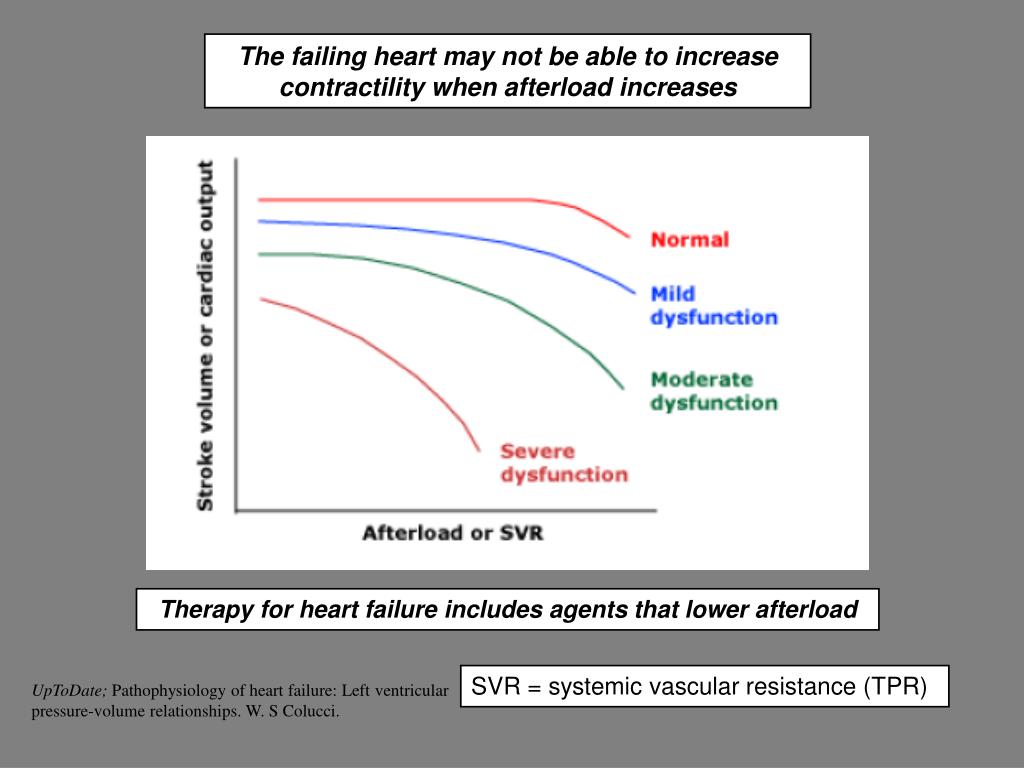 The failing heart may not be able to increase contractility when afterload increases

Stroke volume or cardiac output

Normal

Mild dysfunction

Moderate dysfunction

Severe dysfunction

Afterload or SVR

Therapy for heart failure includes agents that lower afterload

UpToDate; Pathophysiology of heart failure: Left ventricular pressure-volume relationships. W. S Colucci.

SVR = systemic vascular resistance (TPR)